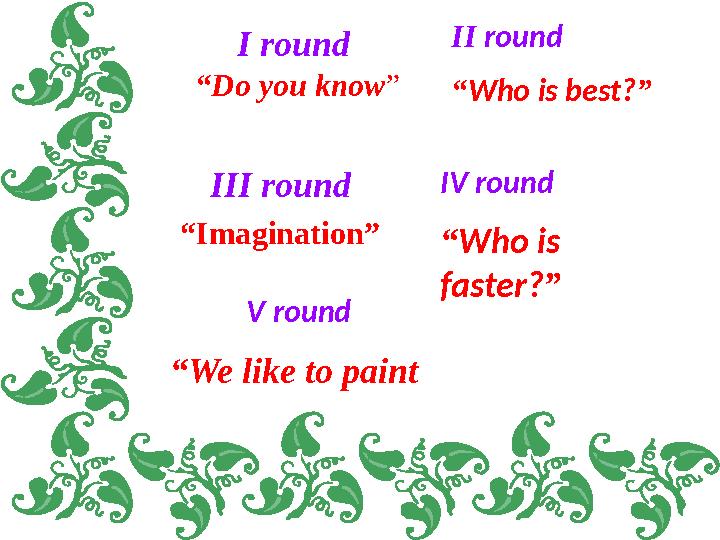 I round
“Do you know”

II round
“Who is best?”

III round
“Imagination”

IV round
“Who is faster?”

V round
“We like to paint